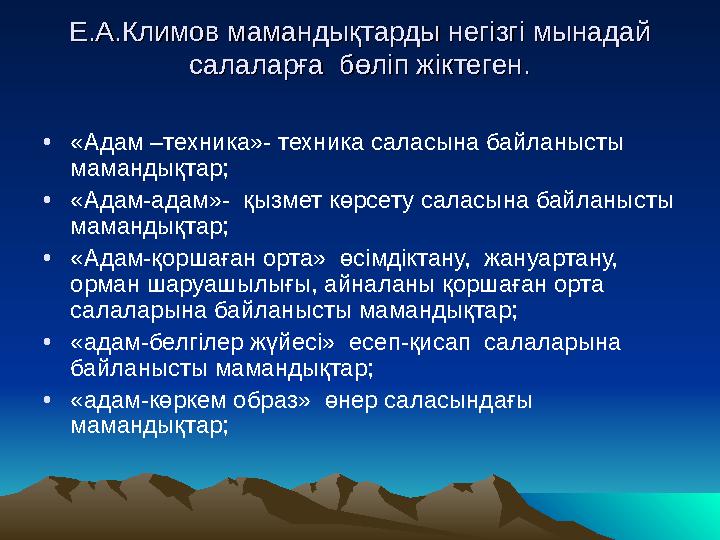 Е.А.Климов мамандықтарды негізгі мынадай салаларға бөліп жіктеген.

• «Адам –техника»- техника саласына байланысты мамандықтар;
• «Адам-адам»- қызмет көрсету саласына байланысты мамандықтар;
• «Адам-қоршаған орта» өсімдіктану, жануартану, орман шаруашылығы, айналаны қоршаған орта салаларына байланысты мамандықтар;
• «адам-белгілер жүйесі» есеп-қисап салаларына байланысты мамандықтар;
• «адам-көркем образ» өнер саласындағы мамандықтар;